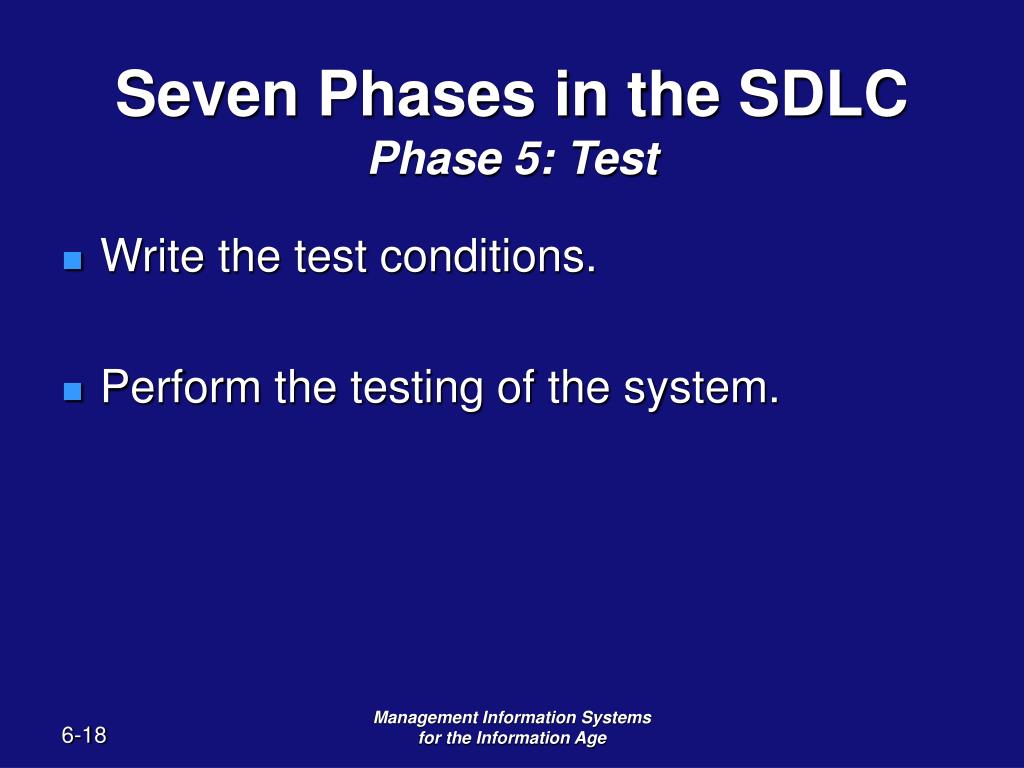 Seven Phases in the SDLC
Phase 5: Test

Write the test conditions.

Perform the testing of the system.

6-18

Management Information Systems
for the Information Age